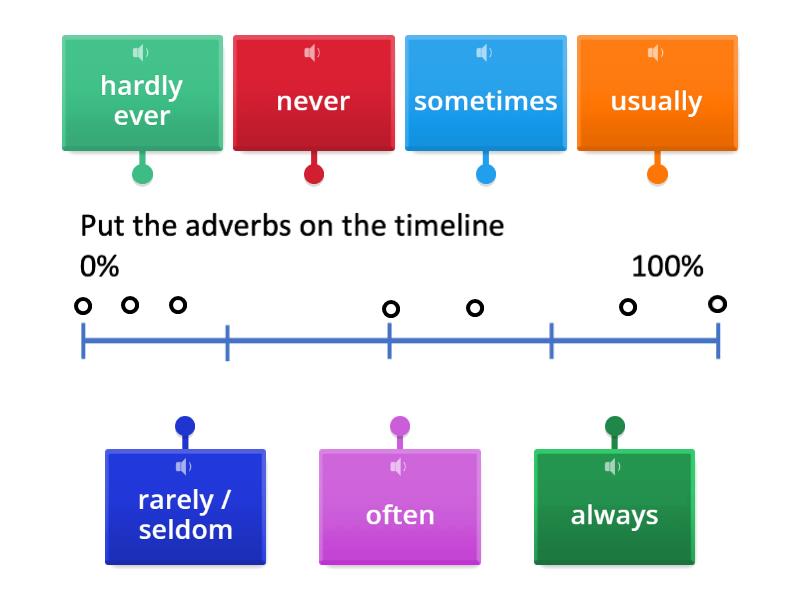 hardly ever

never

sometimes

usually

Put the adverbs on the timeline

0%

100%

rarely / seldom

often

always